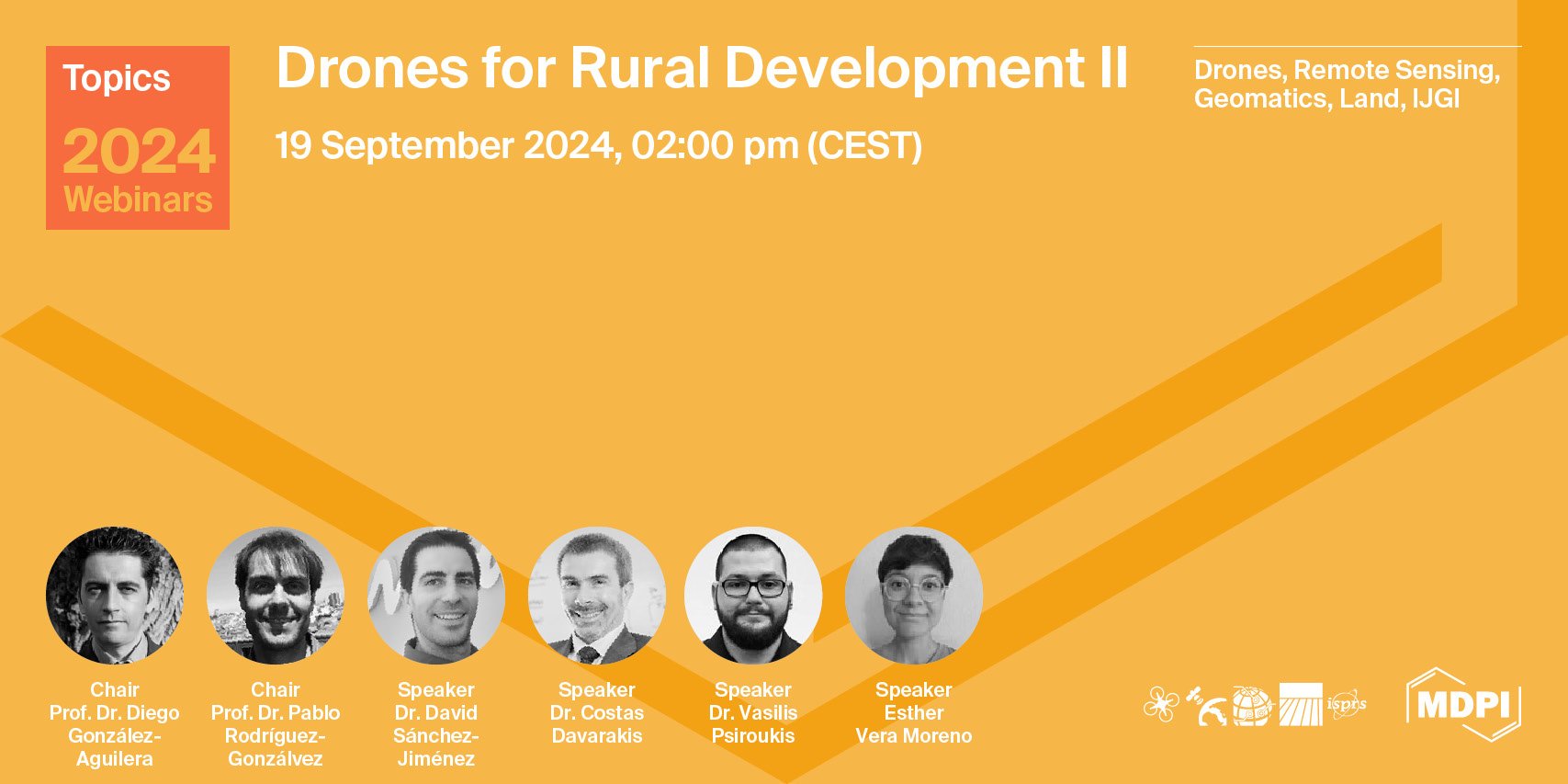 Topics
2024
Webinars

Drones for Rural Development II

19 September 2024, 02:00 pm (CEST)

Drones, Remote Sensing, Geomatics, Land, IJGI

Chair
Prof. Dr. Diego González-Aguilera

Chair
Prof. Dr. Pablo Rodríguez-Gonzálvez

Speaker
Dr. David Sánchez-Jiménez

Speaker
Dr. Costas Davarakis

Speaker
Dr. Vasilis Psiroukis

Speaker
Esther Vera Moreno

isprs

MDPI